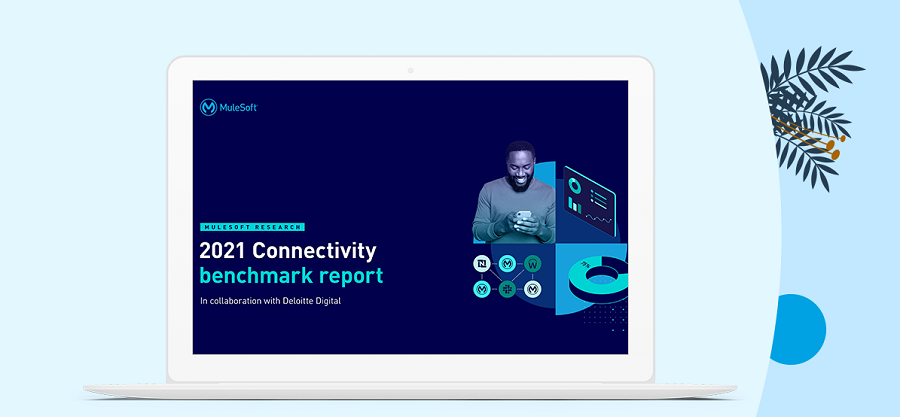 MuleSoft

MULESOFT RESEARCH

2021 Connectivity benchmark report

In collaboration with Deloitte Digital